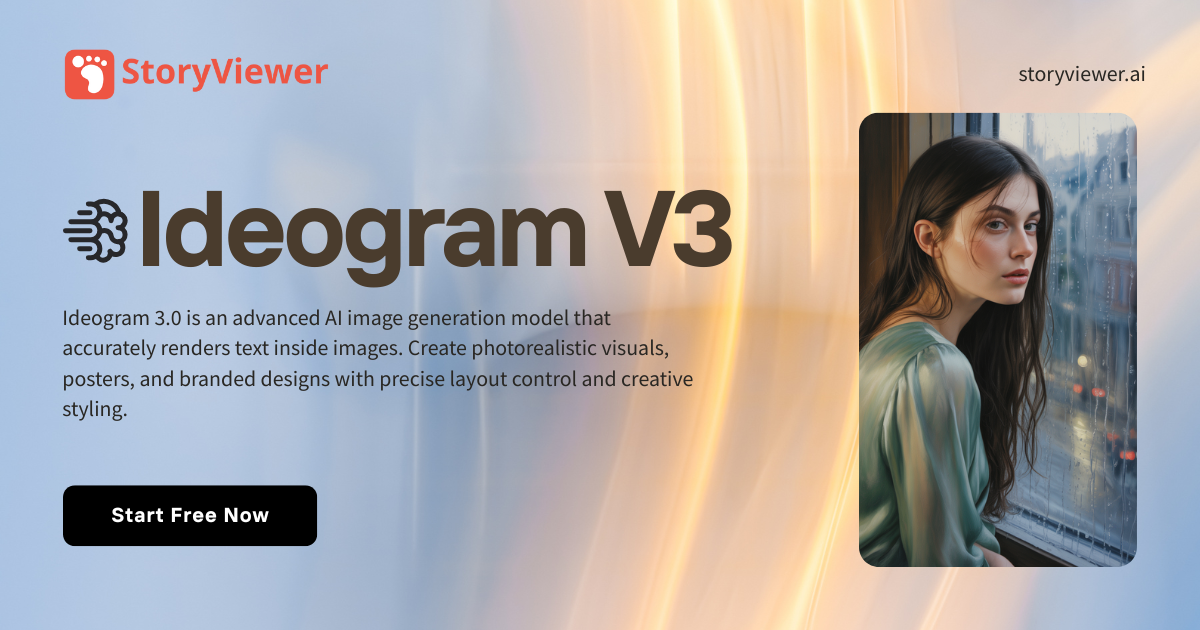 StoryViewer

storyviewer.ai

Ideogram V3

Ideogram 3.0 is an advanced AI image generation model that accurately renders text inside images. Create photorealistic visuals, posters, and branded designs with precise layout control and creative styling.

Start Free Now